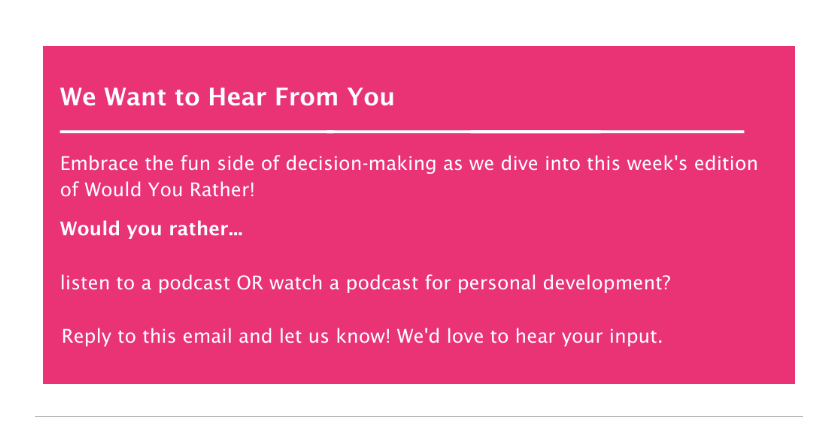 We Want to Hear From You

Embrace the fun side of decision-making as we dive into this week's edition of Would You Rather!

Would you rather...

listen to a podcast OR watch a podcast for personal development?

Reply to this email and let us know! We'd love to hear your input.